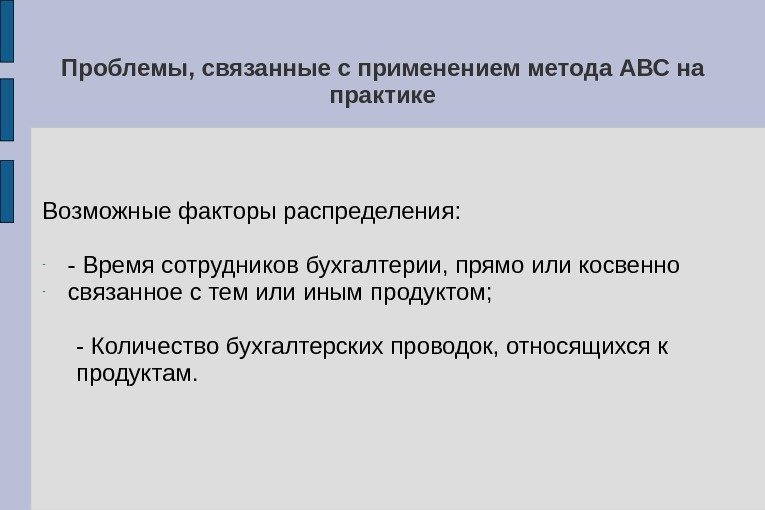 Проблемы, связанные с применением метода ABC на практике

Возможные факторы распределения:

- - Время сотрудников бухгалтерии, прямо или косвенно
- связанное с тем или иным продуктом;

- Количество бухгалтерских проводок, относящихся к продуктам.